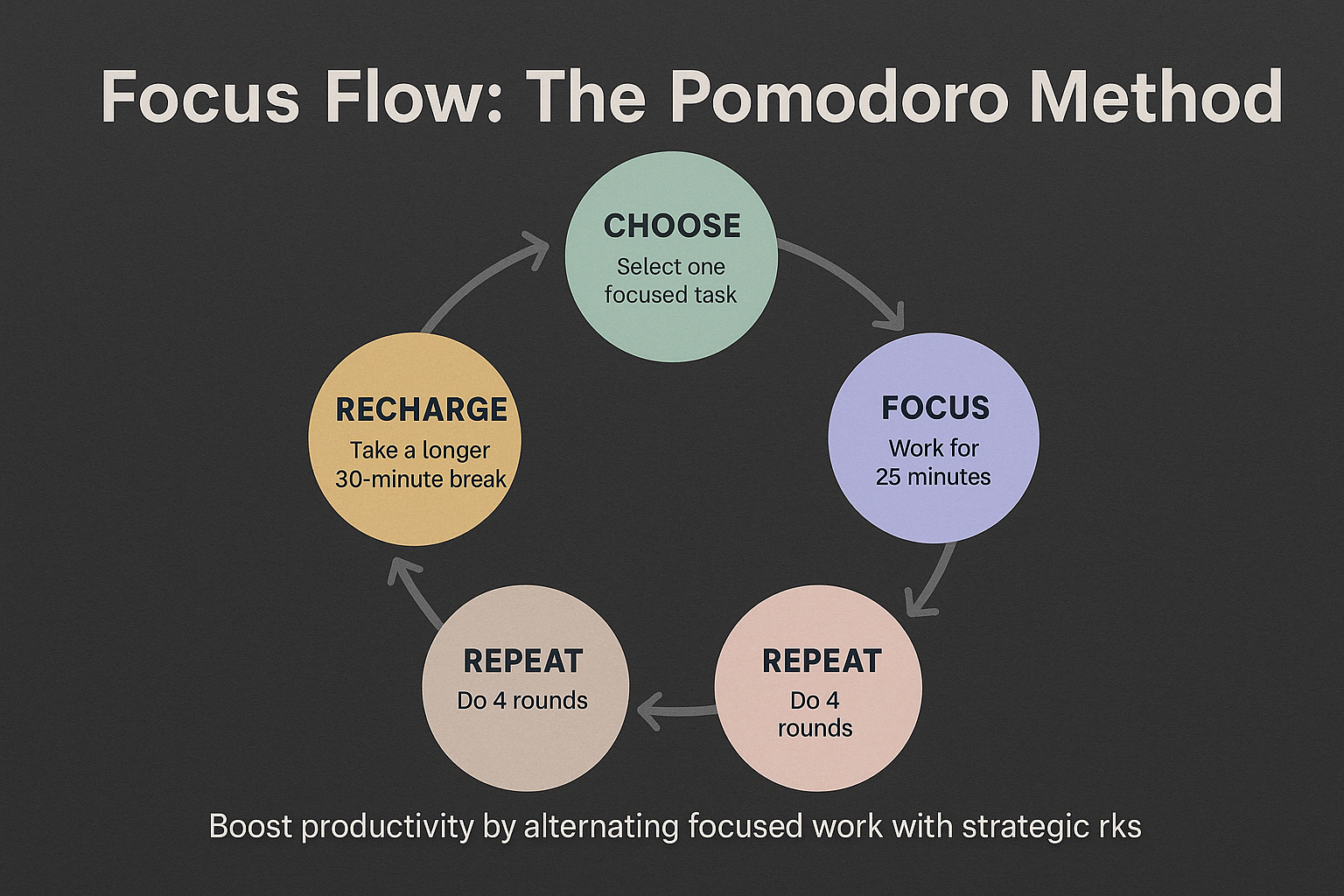 Focus Flow: The Pomodoro Method

CHOOSE
Select one focused task

FOCUS
Work for 25 minutes

REPEAT
Do 4 rounds

REPEAT
Do 4 rounds

RECHARGE
Take a longer 30-minute break

Boost productivity by alternating focused work with strategic rks